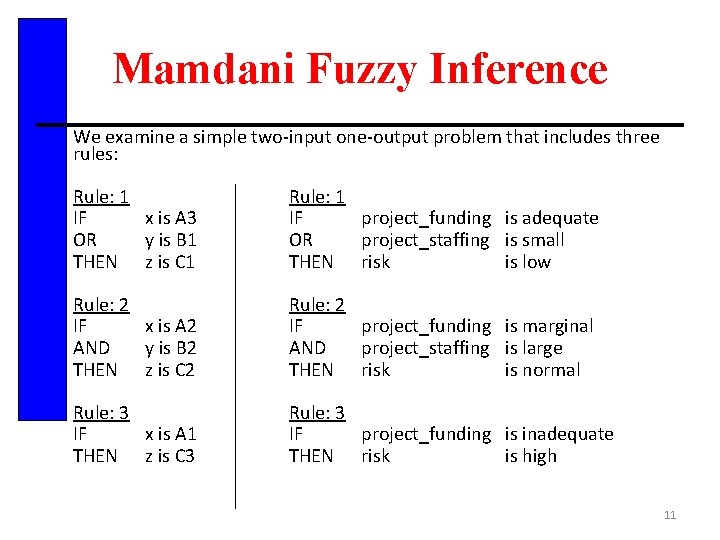 Mamdani Fuzzy Inference

We examine a simple two-input one-output problem that includes three rules:

Rule: 1
IF x is A3
OR y is B1
THEN z is C1

Rule: 2
IF x is A2
AND y is B2
THEN z is C2

Rule: 3
IF x is A1
THEN z is C3

Rule: 1
IF project_funding is adequate
OR project_staffing is small
THEN risk is low

Rule: 2
IF project_funding is marginal
AND project_staffing is large
THEN risk is normal

Rule: 3
IF project_funding is inadequate
THEN risk is high

11